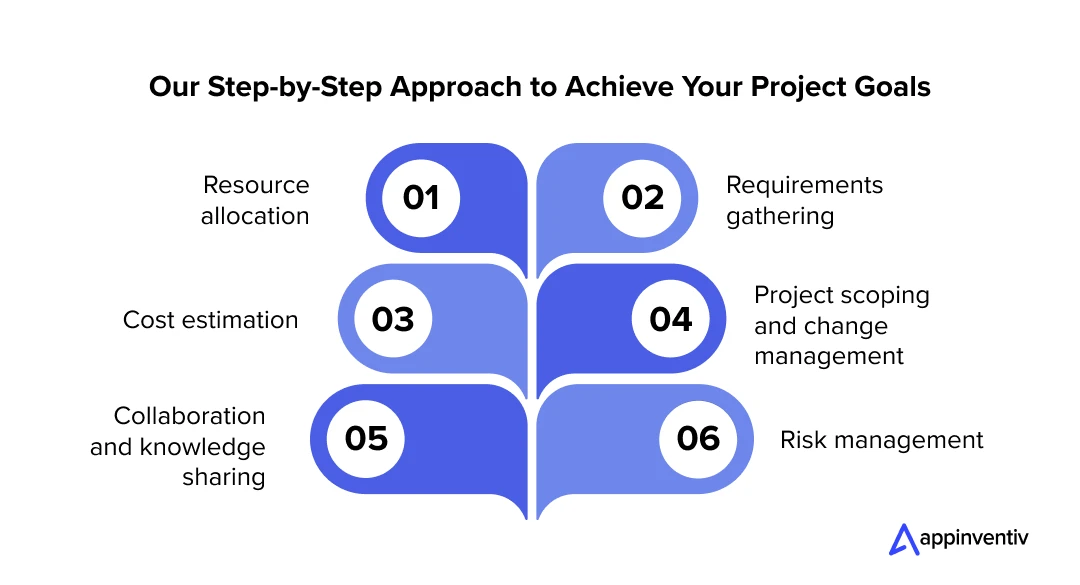 Our Step-by-Step Approach to Achieve Your Project Goals

Resource allocation

01

02

Requirements gathering

Cost estimation

03

04

Project scoping and change management

Collaboration and knowledge sharing

05

06

Risk management

appinventiv